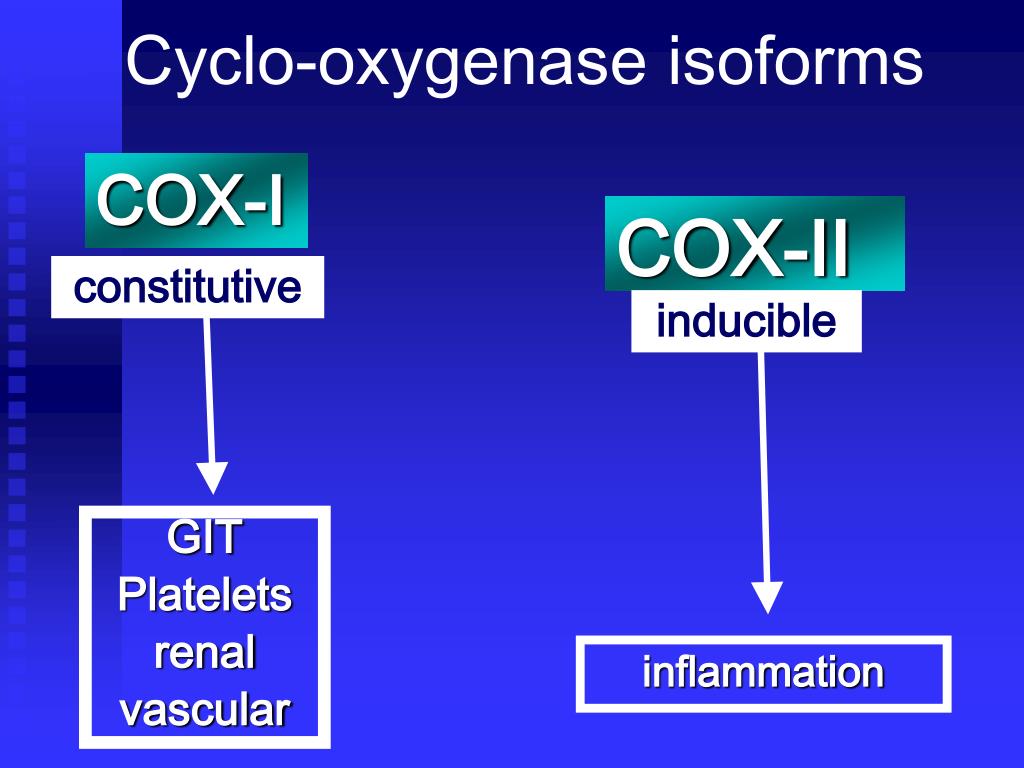 Cyclo-oxygenase isoforms

COX-I

constitutive

GIT
Platelets
renal
vascular

COX-II

inducible

inflammation